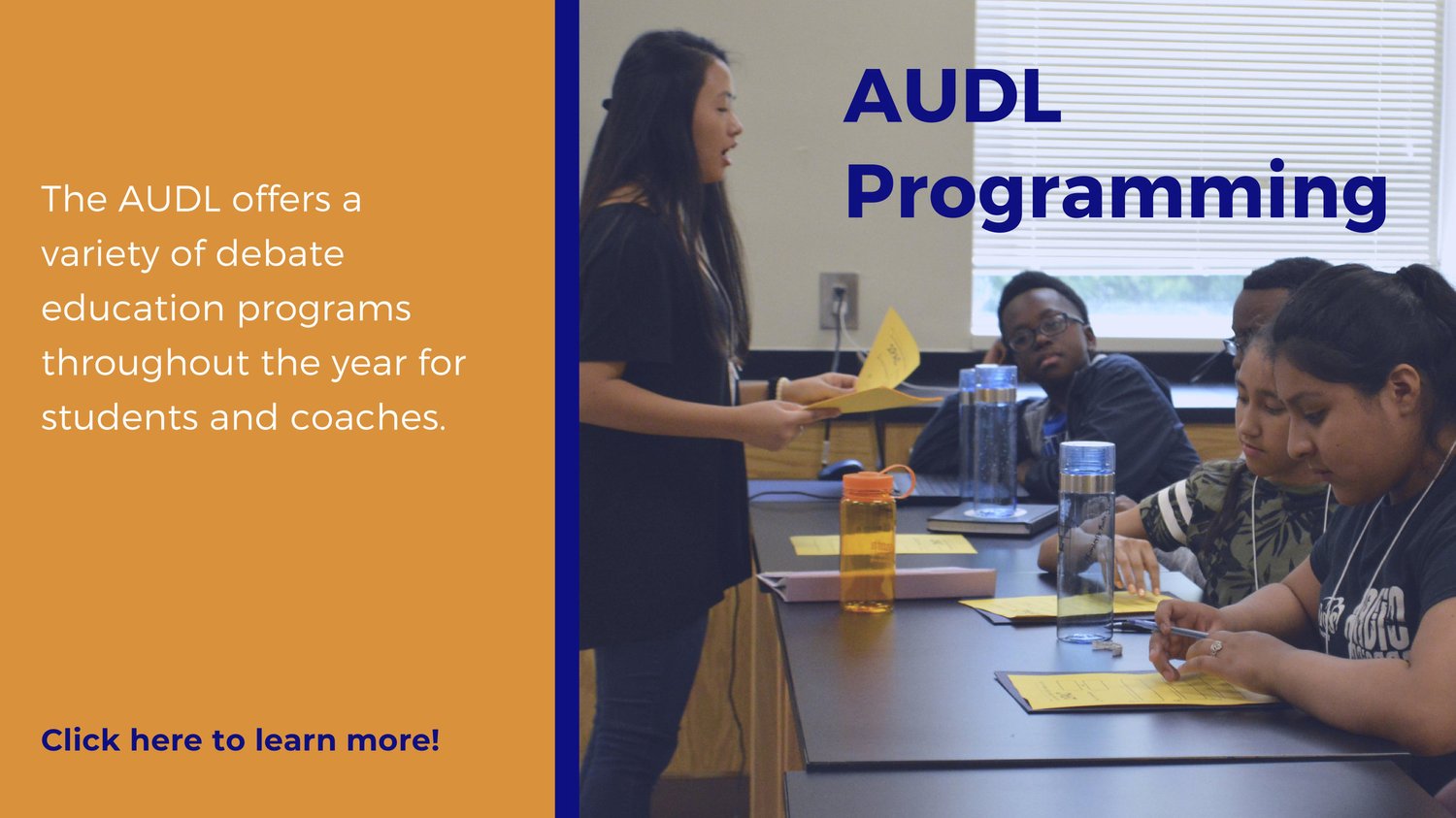 The AUDL offers a variety of debate education programs throughout the year for students and coaches.

Click here to learn more!

AUDL Programming